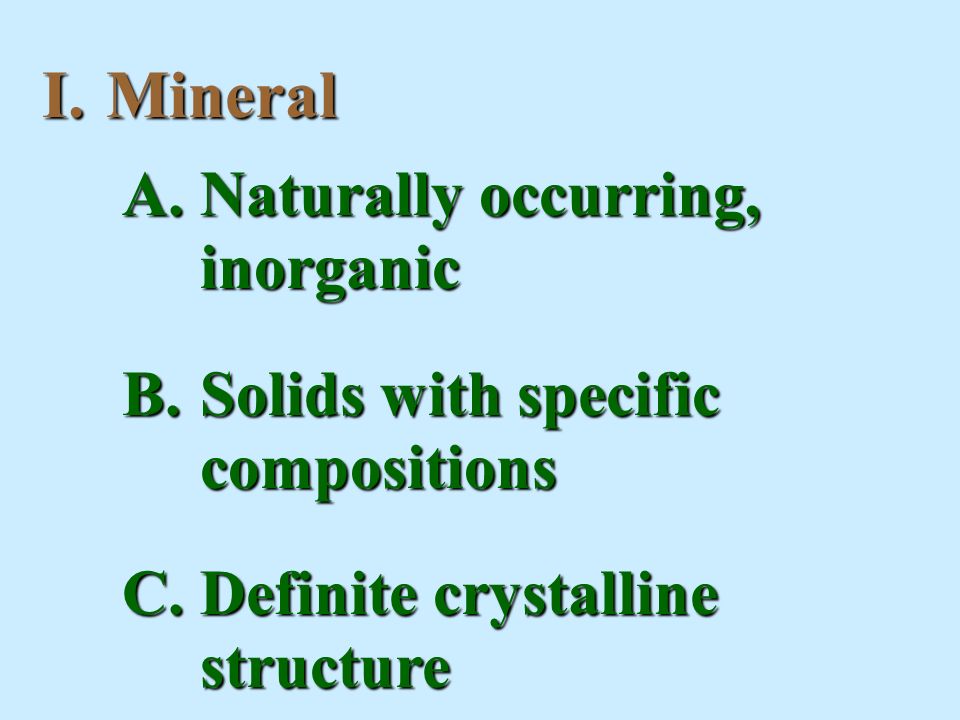 I. Mineral

A. Naturally occurring, inorganic

B. Solids with specific compositions

C. Definite crystalline structure